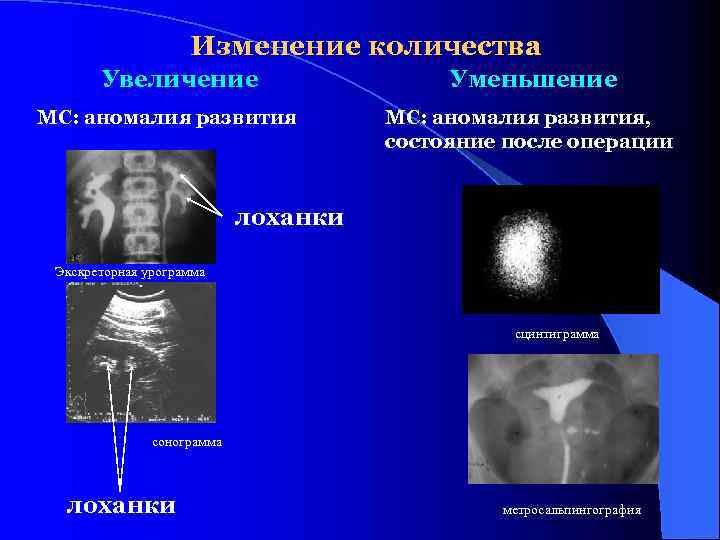 Изменение количества

Увеличение

МС: аномалия развития

лоханки

Экскреторная урограмма

сонограмма

лоханки

Уменьшение

МС: аномалия развития, состояние после операции

сцинтиграмма

метросальпингография